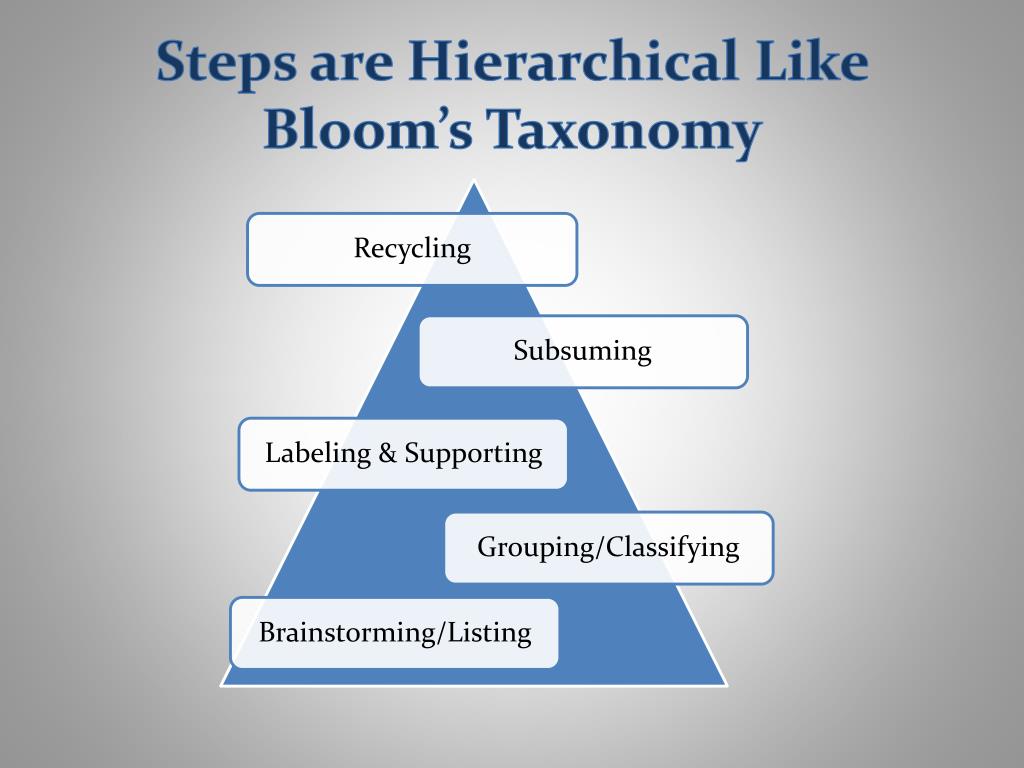 Steps are Hierarchical Like Bloom's Taxonomy

Recycling

Subsuming

Labeling & Supporting

Grouping/Classifying

Brainstorming/Listing